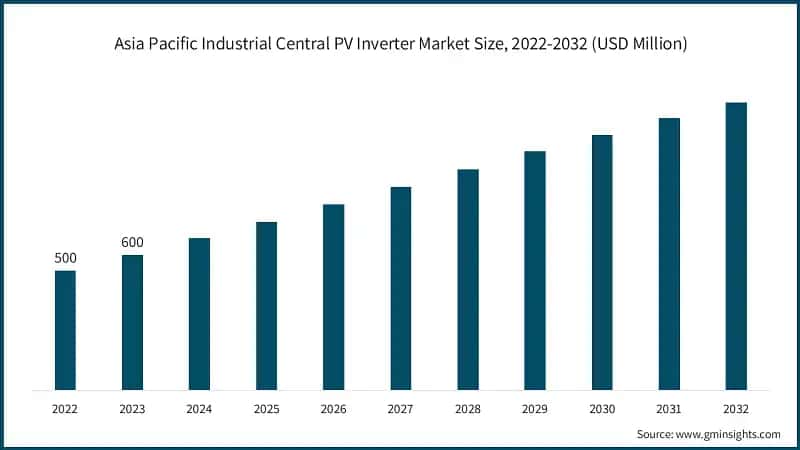 Asia Pacific Industrial Central PV Inverter Market Size, 2022-2032 (USD Million)

500

600

2022
2023
2024
2025
2026
2027
2028
2029
2030
2031
2032

Source: www.gminsights.com